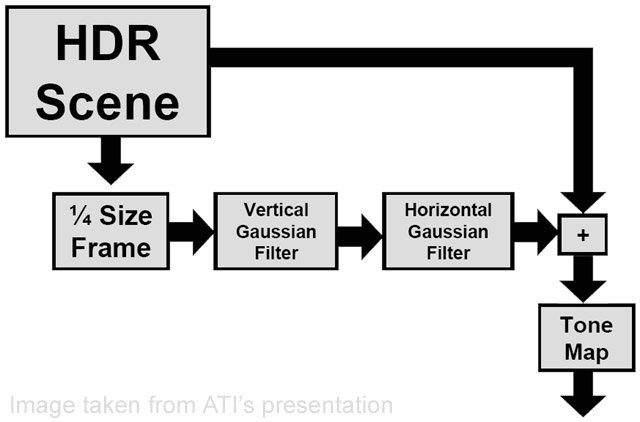 HDR Scene

¼ Size Frame

Vertical Gaussian Filter

Horizontal Gaussian Filter

+

Tone Map

Image taken from ATI's presentation